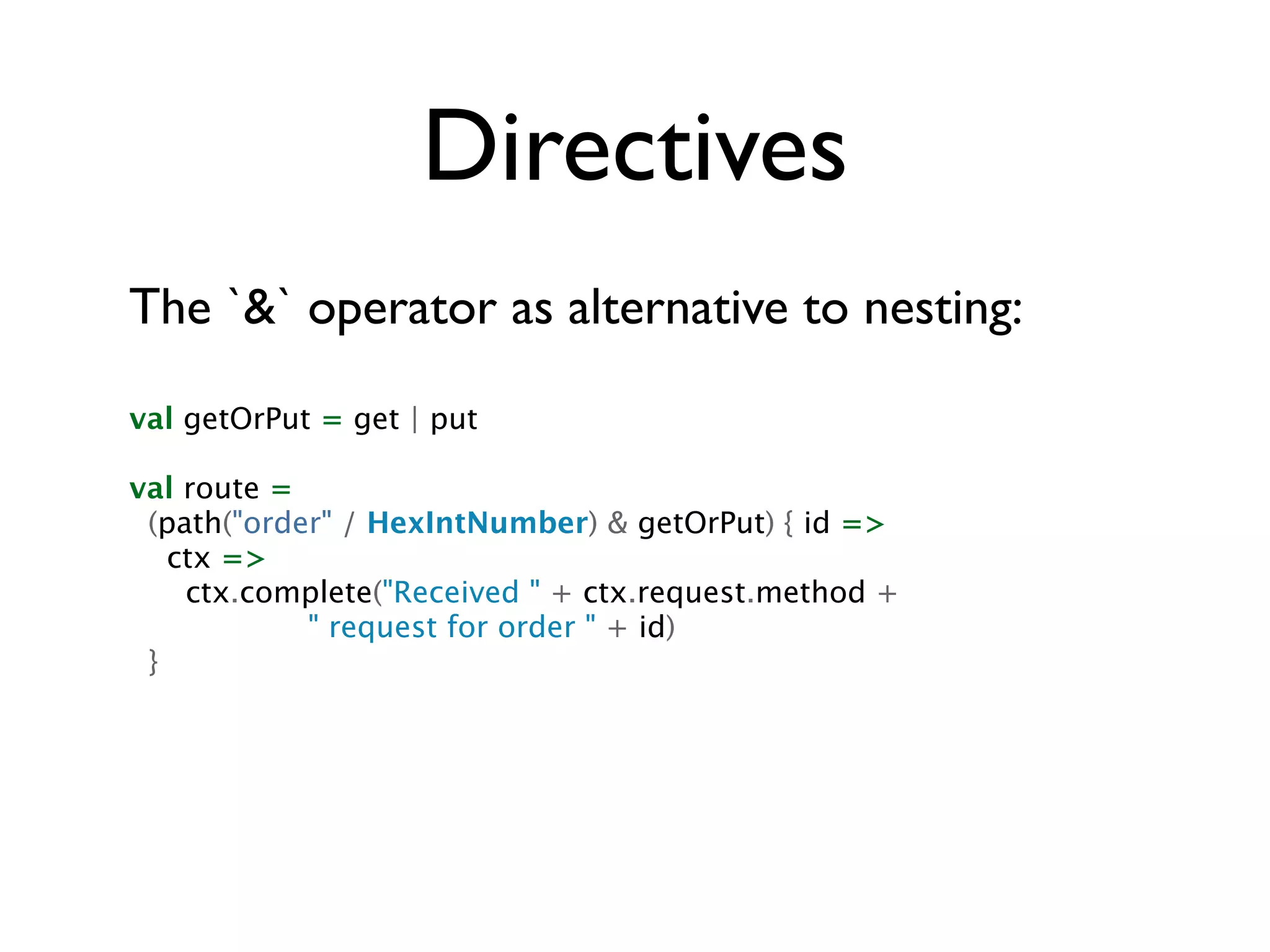 Directives

The `&` operator as alternative to nesting:

val getOrPut = get | put

val route =
  (path("order" / HexIntNumber) & getOrPut) { id =>
    ctx =>
      ctx.complete("Received " + ctx.request.method +
                   " request for order " + id)
  }